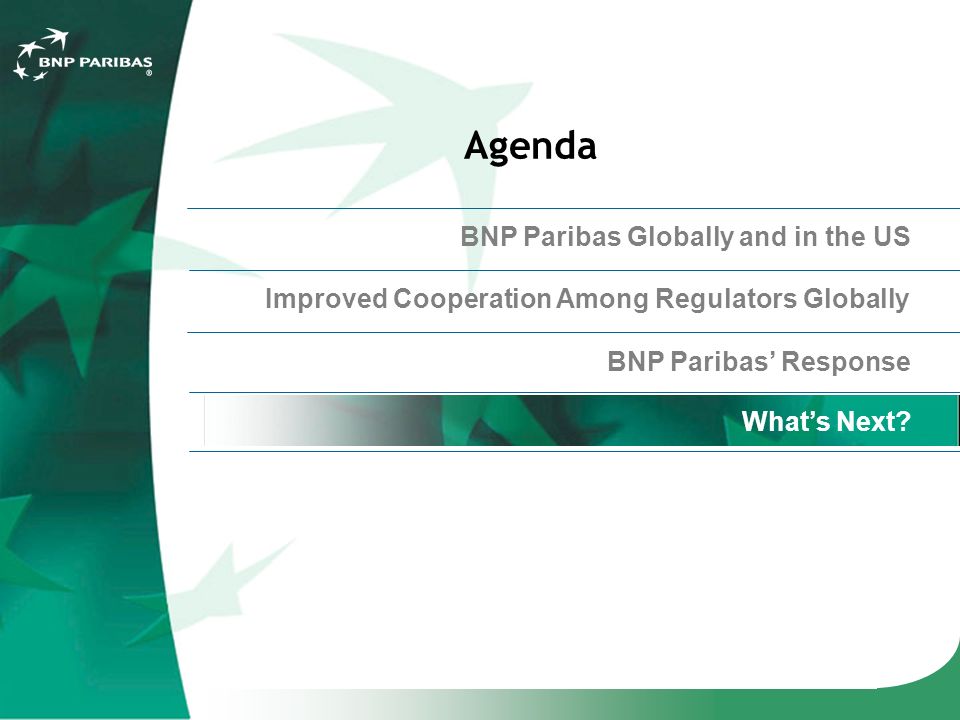 BNP PARIBAS®

Agenda

BNP Paribas Globally and in the US

Improved Cooperation Among Regulators Globally

BNP Paribas' Response

What's Next?